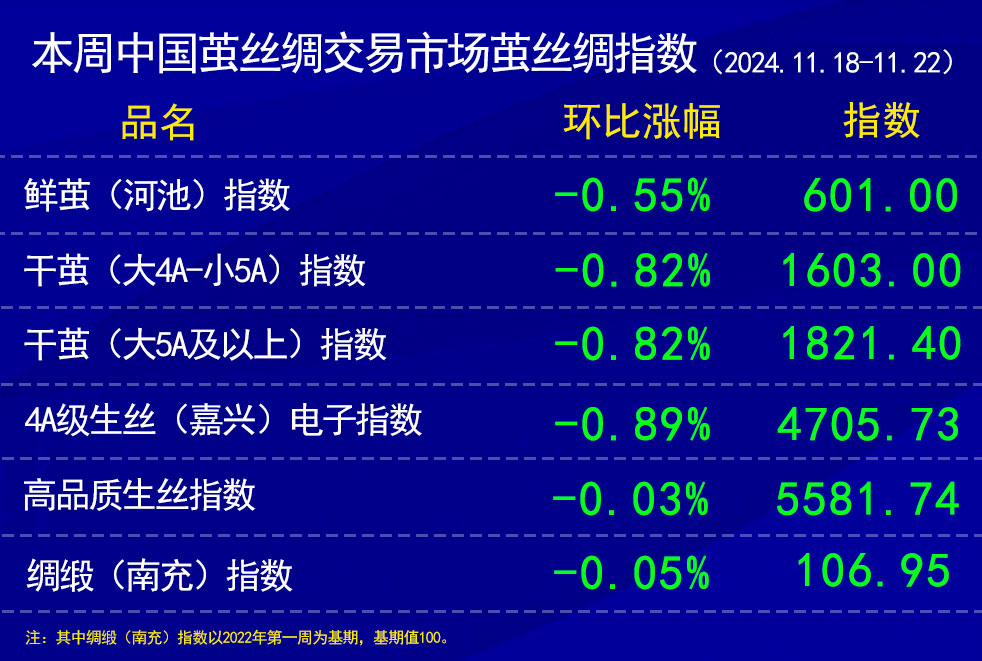 本周中国茧丝绸交易市场茧丝绸指数（2024.11.18-11.22）

| 品名 | 环比涨幅 | 指数 |
|---|---|---|
| 鲜茧（河池）指数 | -0.55% | 601.00 |
| 干茧（大4A-小5A）指数 | -0.82% | 1603.00 |
| 干茧（大5A及以上）指数 | -0.82% | 1821.40 |
| 4A级生丝（嘉兴）电子指数 | -0.89% | 4705.73 |
| 高品质生丝指数 | -0.03% | 5581.74 |
| 绸缎（南充）指数 | -0.05% | 106.95 |

注：其中绸缎（南充）指数以2022年第一周为基期，基期值100。